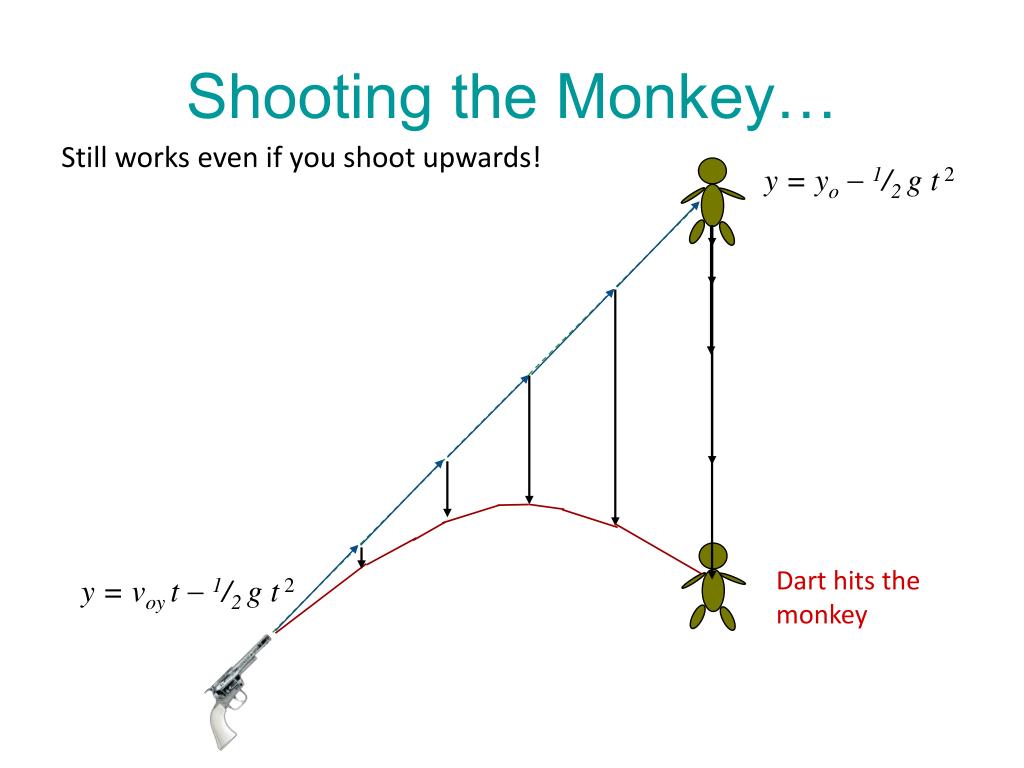 Shooting the Monkey…

Still works even if you shoot upwards!

$y = y_o - {}^1/_2\, g\, t^2$

$y = v_{oy}\, t - {}^1/_2\, g\, t^2$

Dart hits the monkey